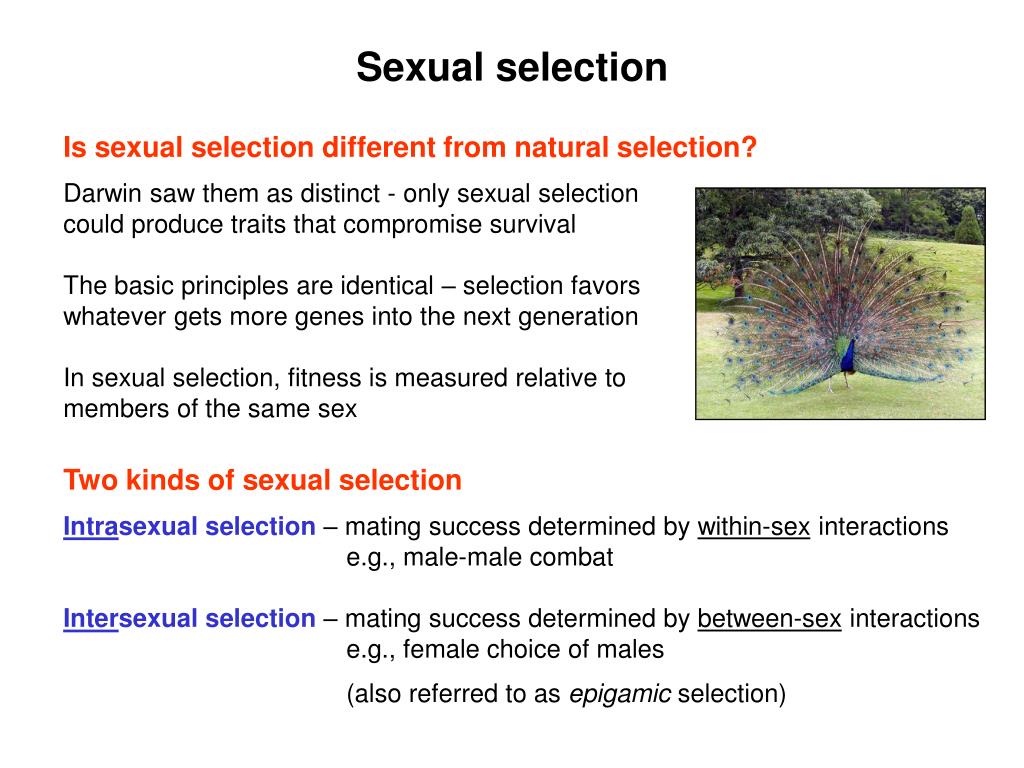 Sexual selection

Is sexual selection different from natural selection?

Darwin saw them as distinct - only sexual selection could produce traits that compromise survival

The basic principles are identical – selection favors whatever gets more genes into the next generation

In sexual selection, fitness is measured relative to members of the same sex

Two kinds of sexual selection

Intrasexual selection – mating success determined by within-sex interactions
e.g., male-male combat

Intersexual selection – mating success determined by between-sex interactions
e.g., female choice of males

(also referred to as epigamic selection)